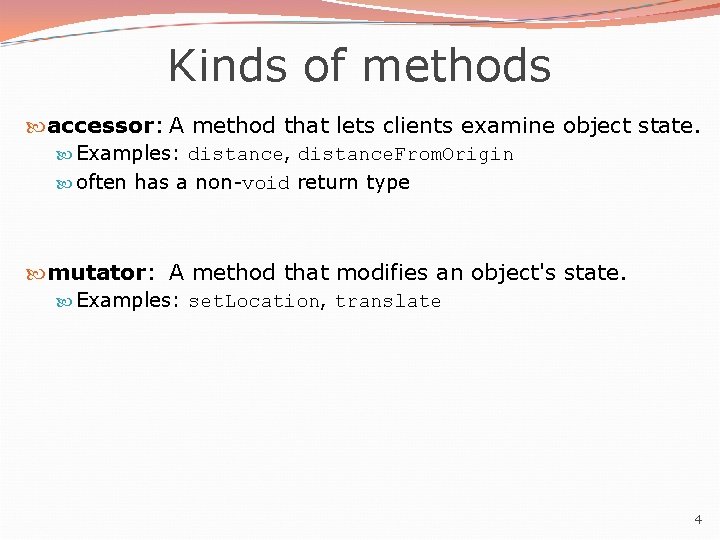 Kinds of methods

accessor: A method that lets clients examine object state.

Examples: distance, distanceFromOrigin

often has a non-void return type

mutator: A method that modifies an object's state.

Examples: setLocation, translate

4